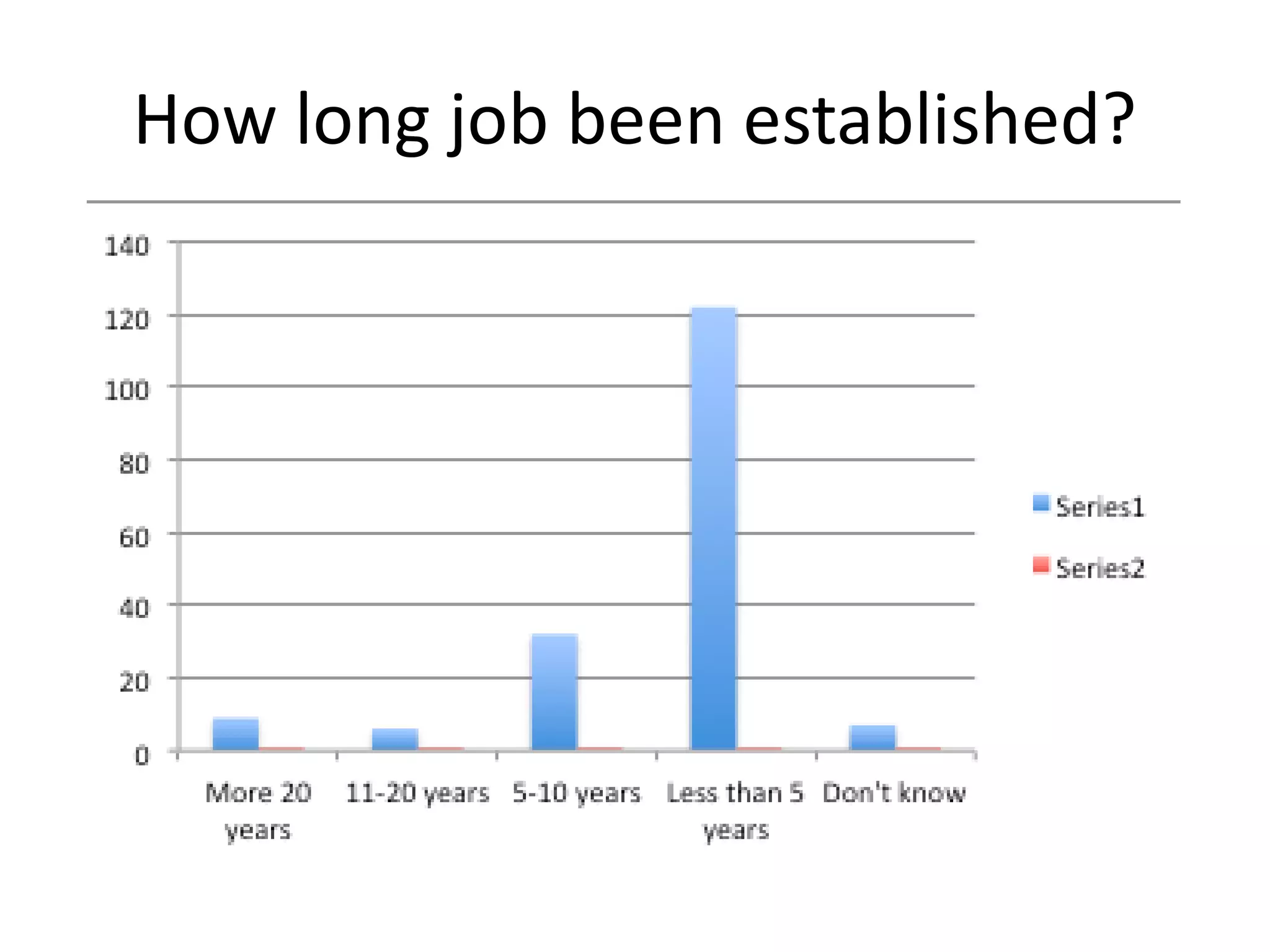 How long job been established?

140
120
100
80
60
40
20
0

More 20 years
11-20 years
5-10 years
Less than 5 years
Don't know

Series1
Series2